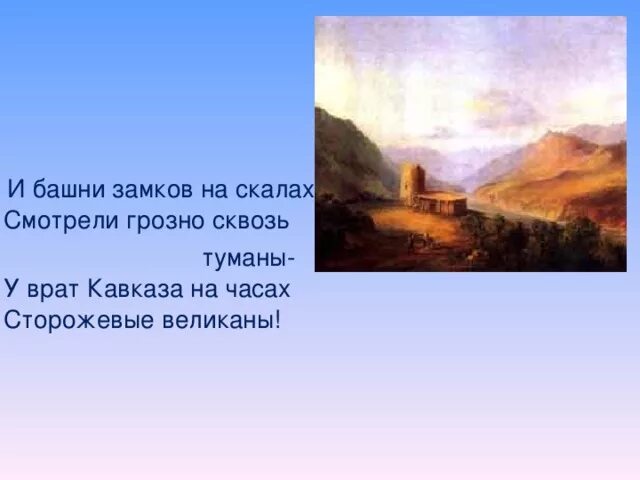 И башни замков на скалах
Смотрели грозно сквозь
туманы-
У врат Кавказа на часах
Сторожевые великаны!